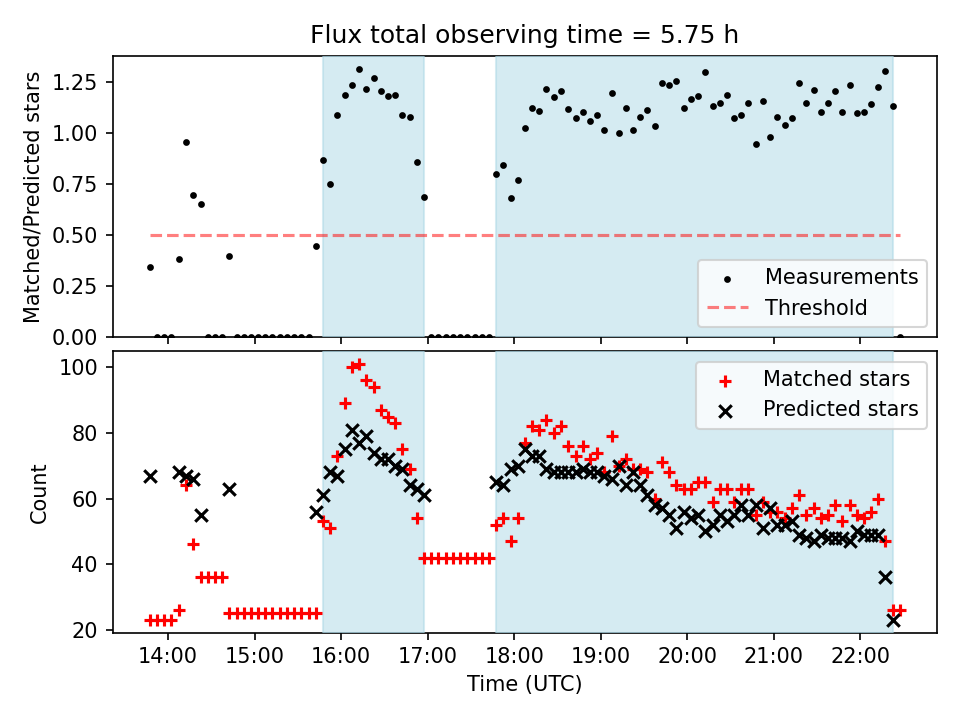 Flux total observing time = 5.75 h

Matched/Predicted stars

1.25
1.00
0.75
0.50
0.25
0.00

Measurements
Threshold

Count

100
80
60
40
20

Matched stars
Predicted stars

14:00 15:00 16:00 17:00 18:00 19:00 20:00 21:00 22:00

Time (UTC)